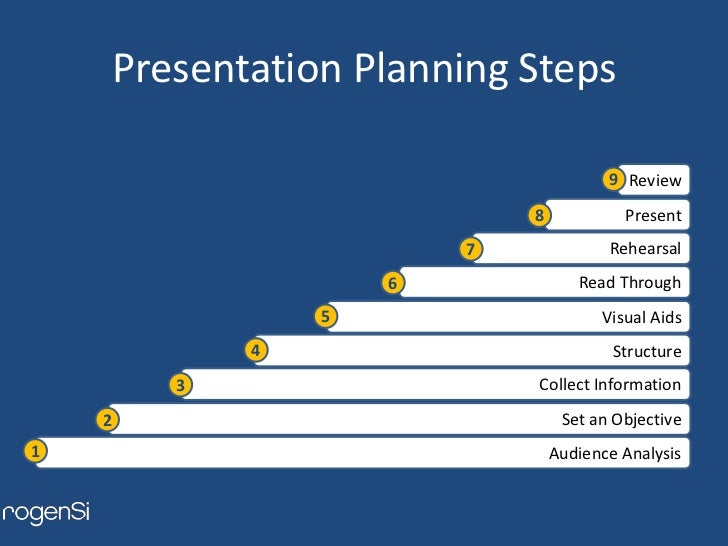 Presentation Planning Steps

9 Review

8 Present

7 Rehearsal

6 Read Through

5 Visual Aids

4 Structure

3 Collect Information

2 Set an Objective

1 Audience Analysis

rogenSi